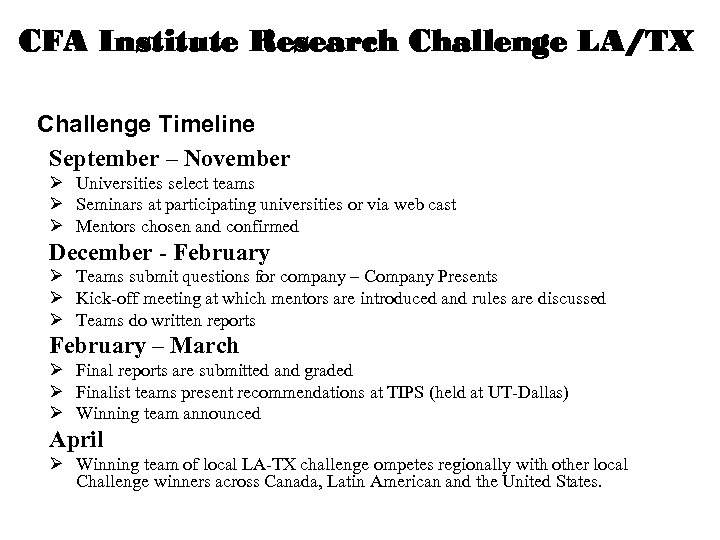 CFA Institute Research Challenge LA/TX

Challenge Timeline

September – November

➢ Universities select teams
➢ Seminars at participating universities or via web cast
➢ Mentors chosen and confirmed

December - February

➢ Teams submit questions for company – Company Presents
➢ Kick-off meeting at which mentors are introduced and rules are discussed
➢ Teams do written reports

February – March

➢ Final reports are submitted and graded
➢ Finalist teams present recommendations at TIPS (held at UT-Dallas)
➢ Winning team announced

April

➢ Winning team of local LA-TX challenge ompetes regionally with other local Challenge winners across Canada, Latin American and the United States.